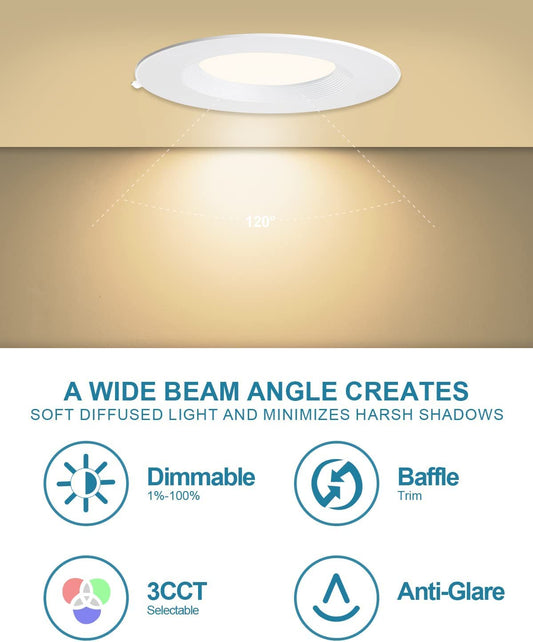 120°

A WIDE BEAM ANGLE CREATES
SOFT DIFFUSED LIGHT AND MINIMIZES HARSH SHADOWS

Dimmable
1%-100%

Baffle
Trim

3CCT
Selectable

Anti-Glare